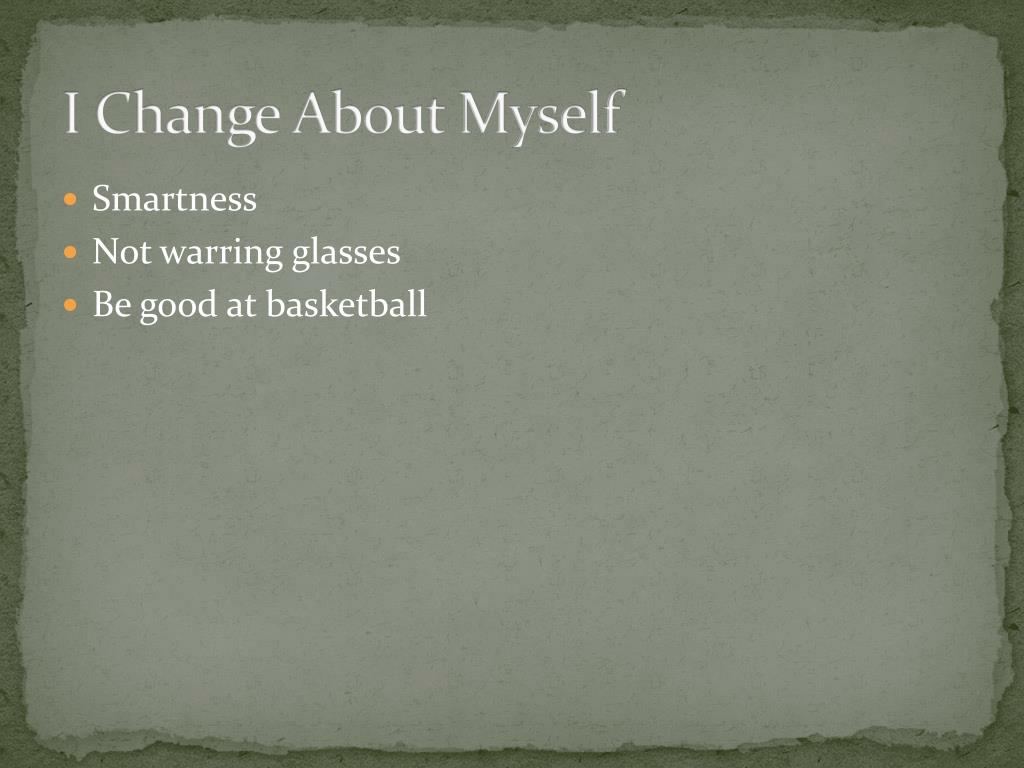 I Change About Myself

- Smartness
- Not warring glasses
- Be good at basketball